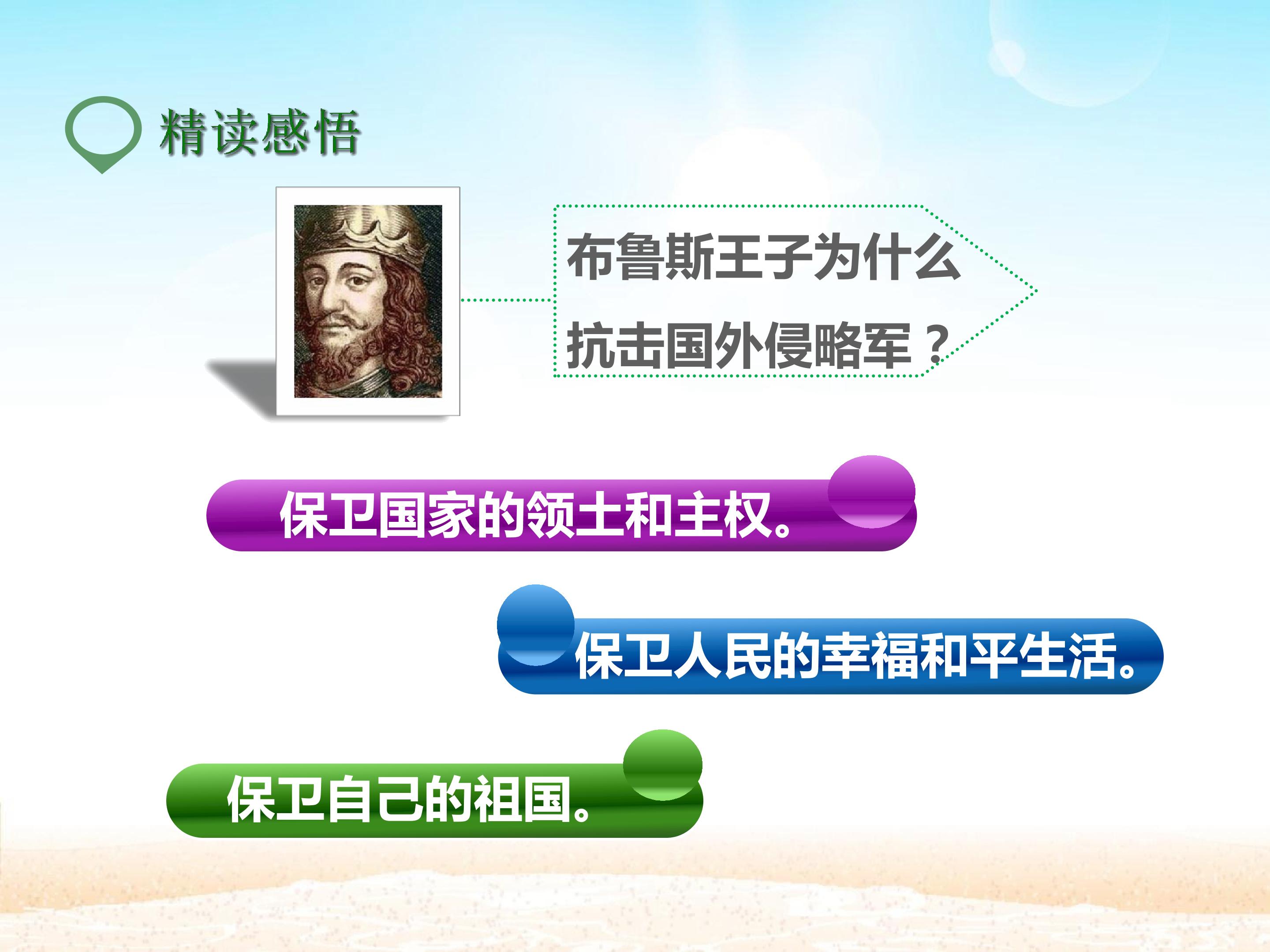 精读感悟

布鲁斯王子为什么抗击国外侵略军？

保卫国家的领土和主权。

保卫人民的幸福和平生活。

保卫自己的祖国。